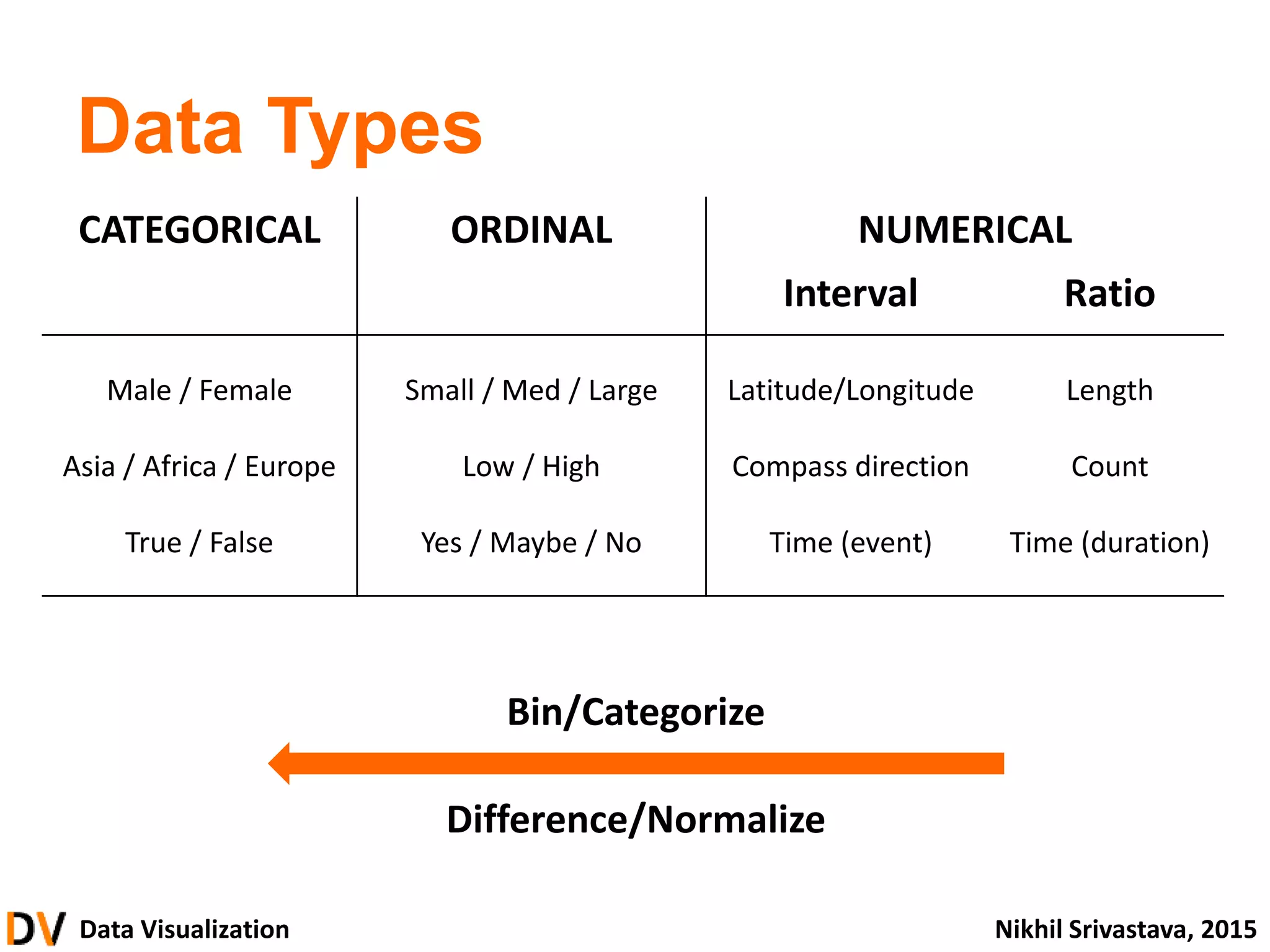 Data Types

| CATEGORICAL | ORDINAL | NUMERICAL Interval | NUMERICAL Ratio |
|---|---|---|---|
| Male / Female | Small / Med / Large | Latitude/Longitude | Length |
| Asia / Africa / Europe | Low / High | Compass direction | Count |
| True / False | Yes / Maybe / No | Time (event) | Time (duration) |

Bin/Categorize

Difference/Normalize

DV Data Visualization

Nikhil Srivastava, 2015